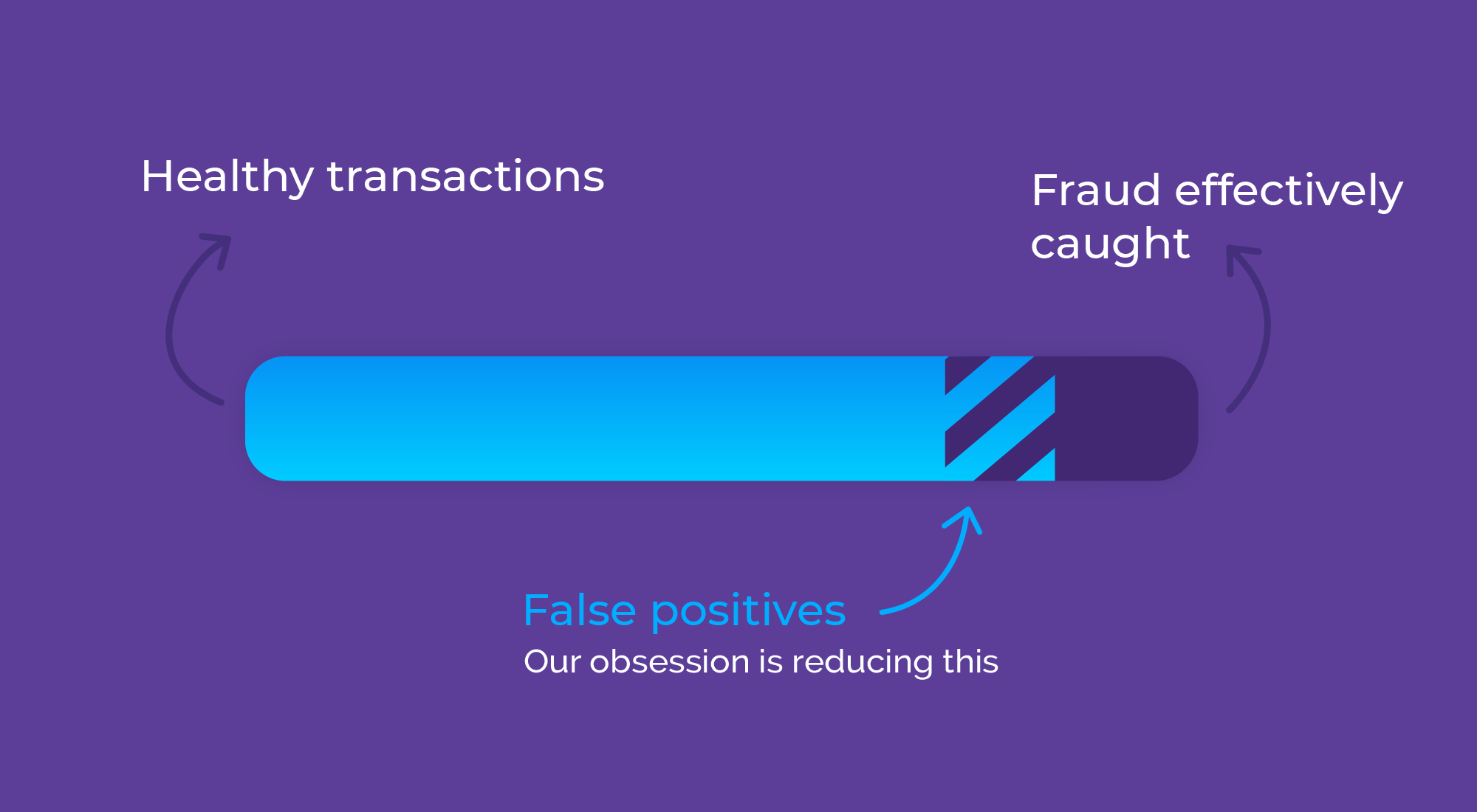 Healthy transactions

Fraud effectively caught

False positives

Our obsession is reducing this